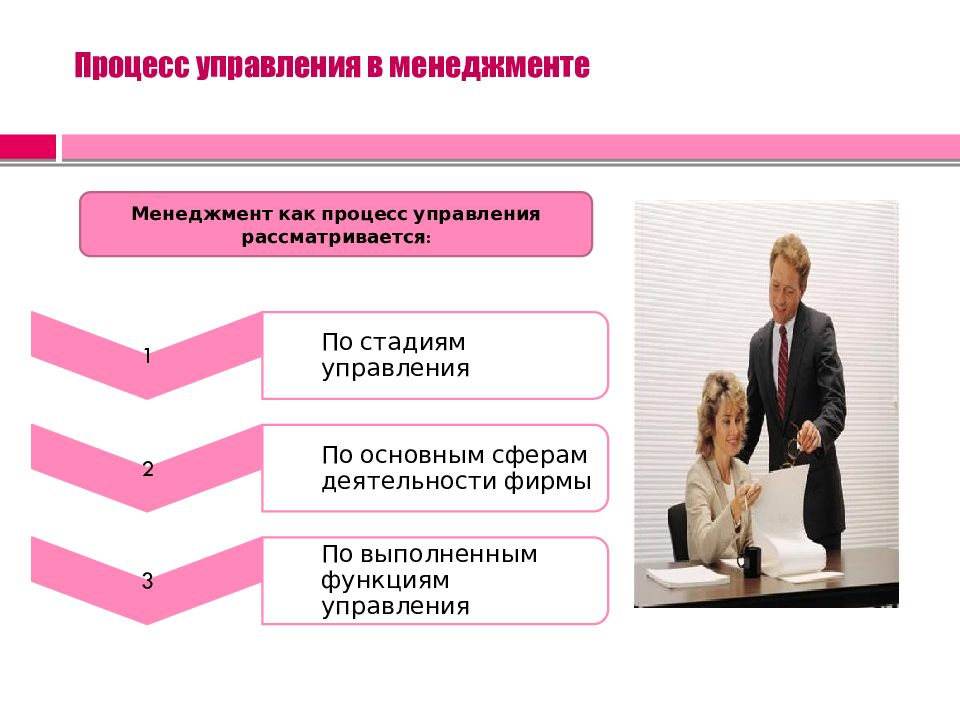 Процесс управления в менеджменте

Менеджмент как процесс управления рассматривается:

1

По стадиям управления

2

По основным сферам деятельности фирмы

3

По выполненным функциям управления